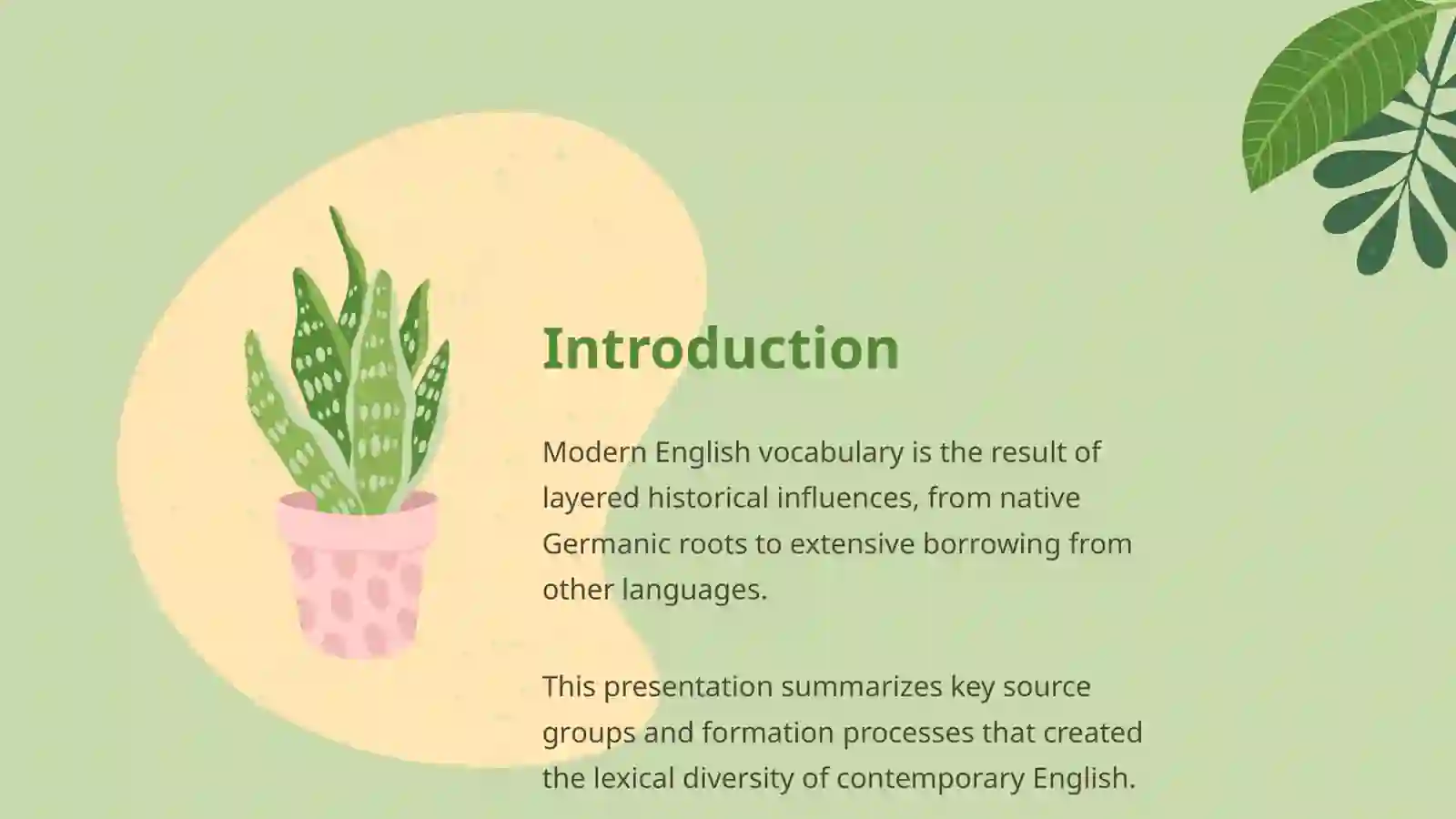 Introduction

Modern English vocabulary is the result of layered historical influences, from native Germanic roots to extensive borrowing from other languages.

This presentation summarizes key source groups and formation processes that created the lexical diversity of contemporary English.